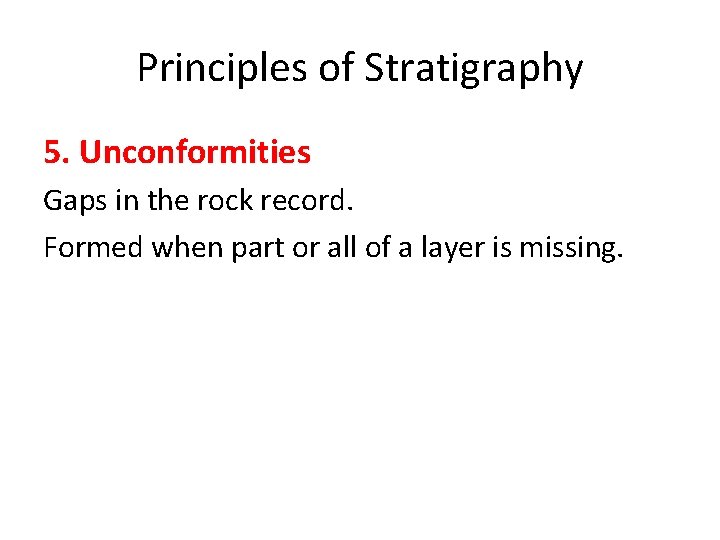 Principles of Stratigraphy

5. Unconformities

Gaps in the rock record.

Formed when part or all of a layer is missing.